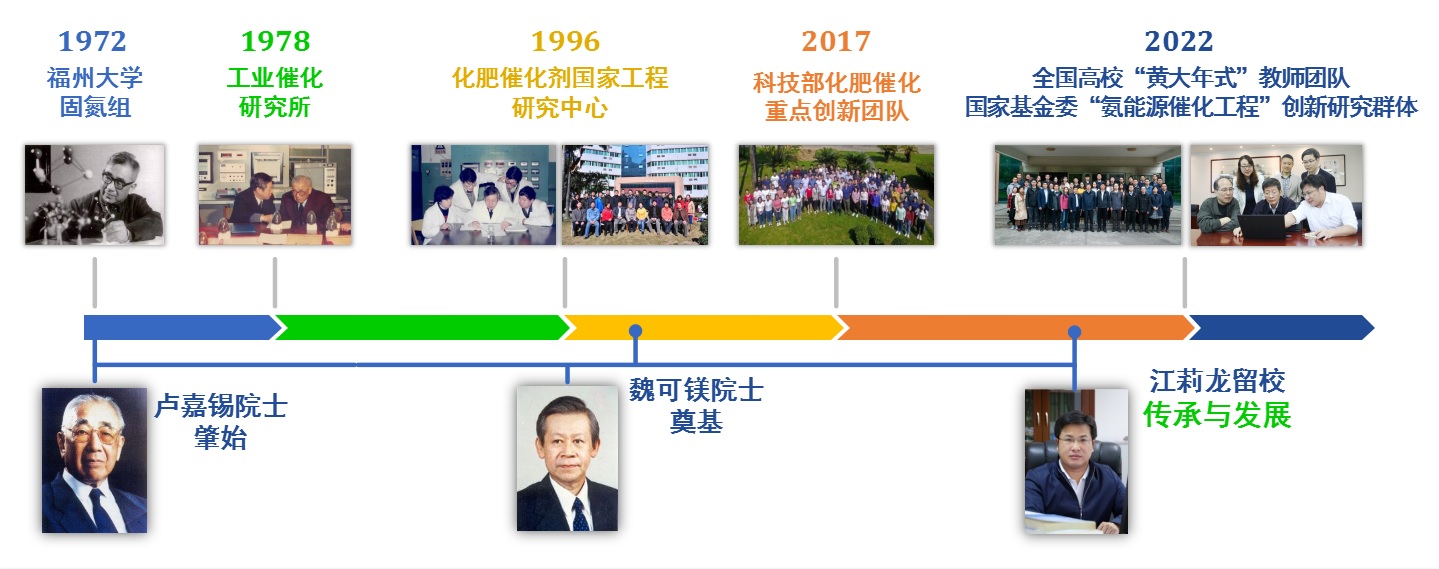 1972
福州大学
固氮组

1978
工业催化
研究所

1996
化肥催化剂国家工程
研究中心

2017
科技部化肥催化
重点创新团队

2022
全国高校“黄大年式”教师团队
国家基金委“氨能源催化工程”创新研究群体

卢嘉锡院士
肇始

魏可镁院士
奠基

江莉龙留校
传承与发展